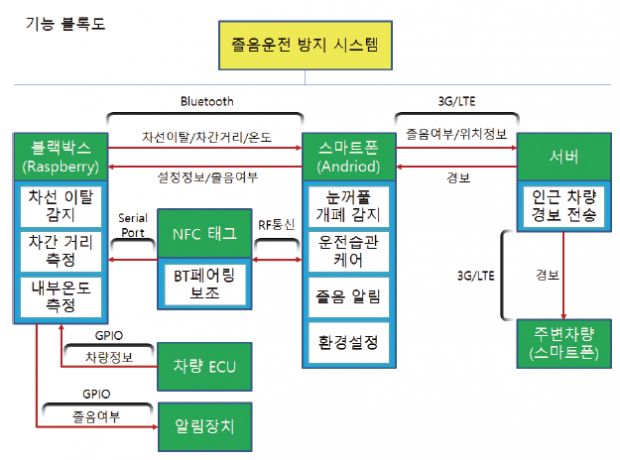 기능 블록도

졸음운전 방지 시스템

Bluetooth

3G/LTE

블랙박스
(Raspberry)

차선이탈/차간거리/온도

설정정보/졸음여부

스마트폰
(Andriod)

졸음여부/위치정보

경보

서버

차선 이탈 감지

차간 거리 측정

내부온도 측정

Serial Port

NFC 태그

BT페어링 보조

RF통신

눈꺼풀 개폐 감지

운전습관 케어

졸음 알림

환경설정

인근 차량 경보 전송

3G/LTE

경보

주변차량
(스마트폰)

GPIO

차량정보

차량 ECU

GPIO

졸음여부

알림장치